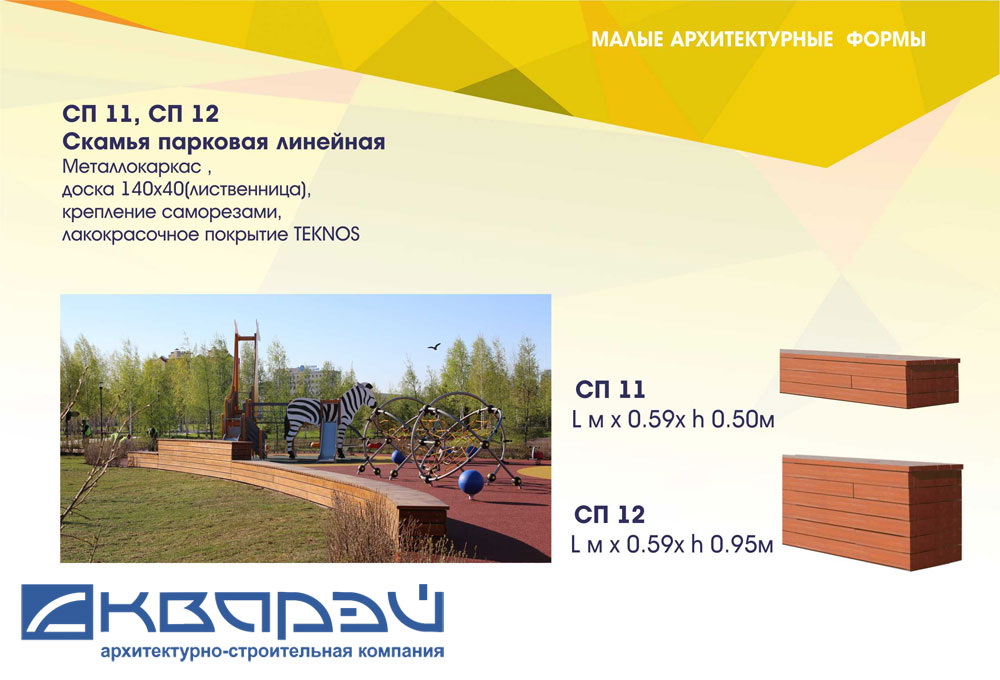 МАЛЫЕ АРХИТЕКТУРНЫЕ ФОРМЫ

СП 11, СП 12
Скамья парковая линейная
Металлокаркас ,
доска 140х40(лиственница),
крепление саморезами,
лакокрасочное покрытие TEKNOS

СП 11
L м х 0.59х h 0.50м

СП 12
L м х 0.59х h 0.95м

АКВАРЭЙ
архитектурно-строительная компания